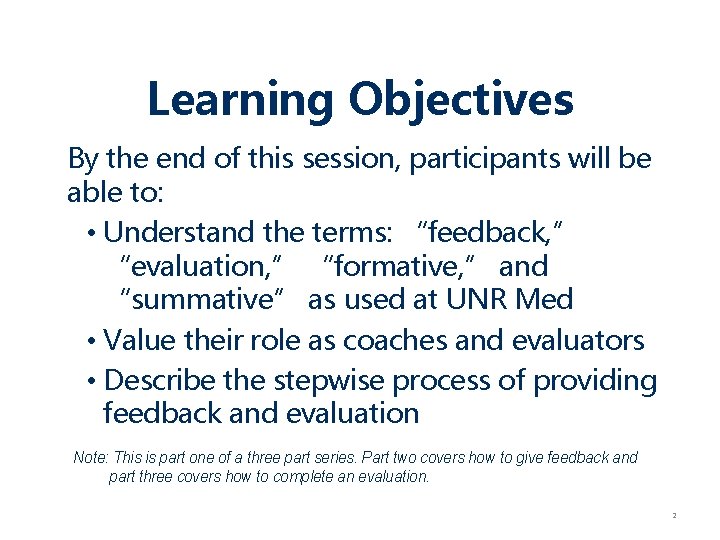 Learning Objectives

By the end of this session, participants will be able to:

• Understand the terms: "feedback," "evaluation," "formative," and "summative" as used at UNR Med
• Value their role as coaches and evaluators
• Describe the stepwise process of providing feedback and evaluation

Note: This is part one of a three part series. Part two covers how to give feedback and part three covers how to complete an evaluation.

2